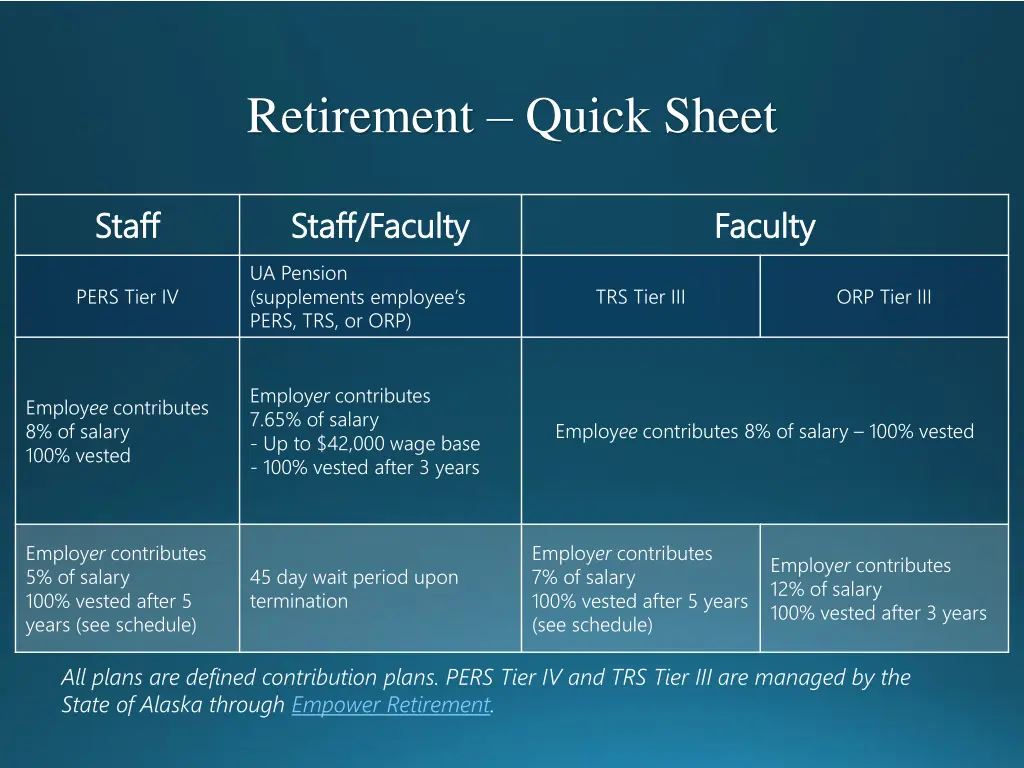 Retirement – Quick Sheet

| Staff | Staff/Faculty | Faculty | |
|---|---|---|---|
| PERS Tier IV | UA Pension (supplements employee's PERS, TRS, or ORP) | TRS Tier III | ORP Tier III |
| Employee contributes 8% of salary 100% vested | Employer contributes 7.65% of salary - Up to $42,000 wage base - 100% vested after 3 years | Employee contributes 8% of salary – 100% vested | |
| Employer contributes 5% of salary 100% vested after 5 years (see schedule) | 45 day wait period upon termination | Employer contributes 7% of salary 100% vested after 5 years (see schedule) | Employer contributes 12% of salary 100% vested after 3 years |

All plans are defined contribution plans. PERS Tier IV and TRS Tier III are managed by the State of Alaska through Empower Retirement.